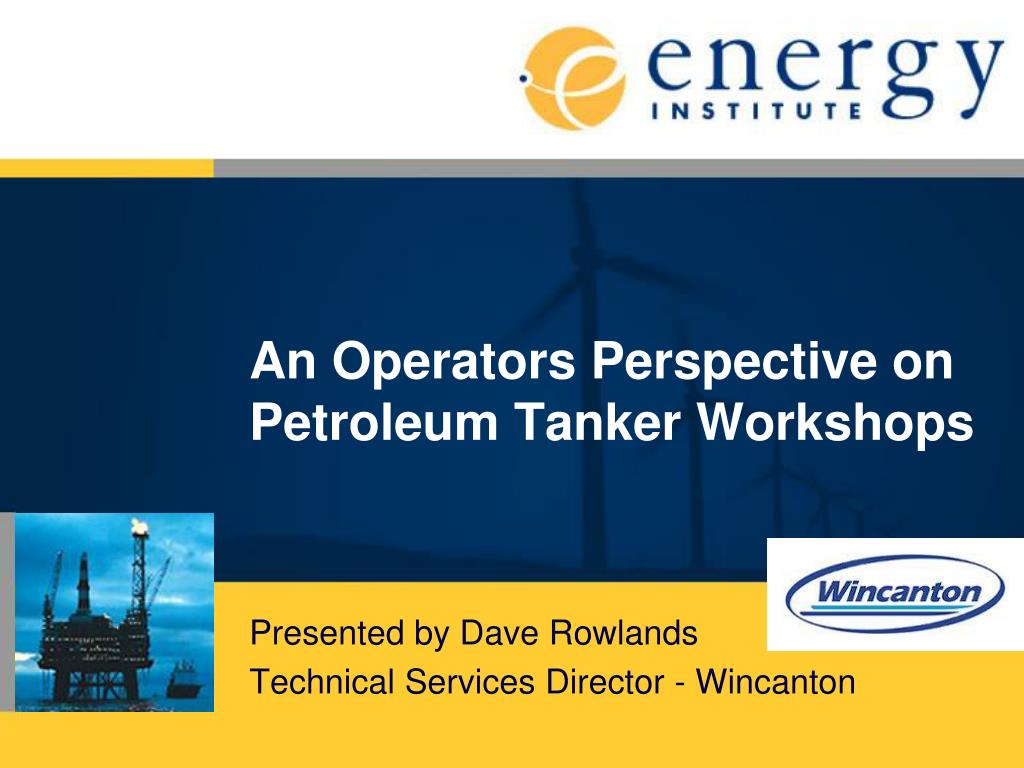 energy
INSTITUTE

An Operators Perspective on Petroleum Tanker Workshops

Wincanton

Presented by Dave Rowlands
Technical Services Director - Wincanton